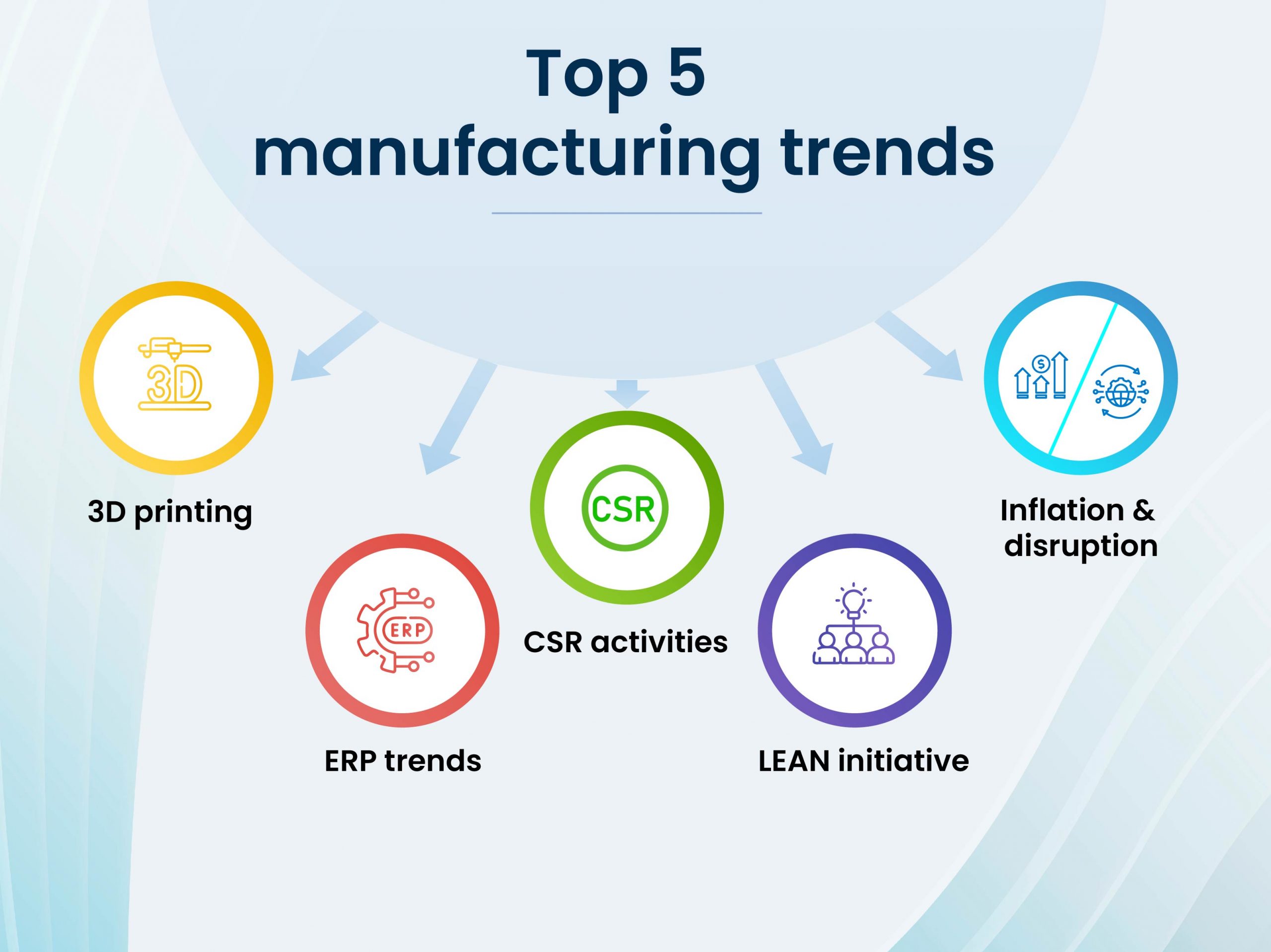 Top 5
manufacturing trends

3D

3D printing

ERP

ERP trends

CSR

CSR activities

LEAN initiative

$

Inflation & disruption